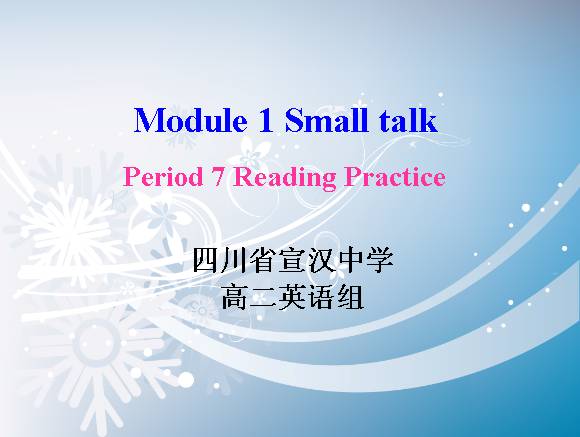 Module 1 Small talk

Period 7 Reading Practice

四川省宣汉中学
高二英语组